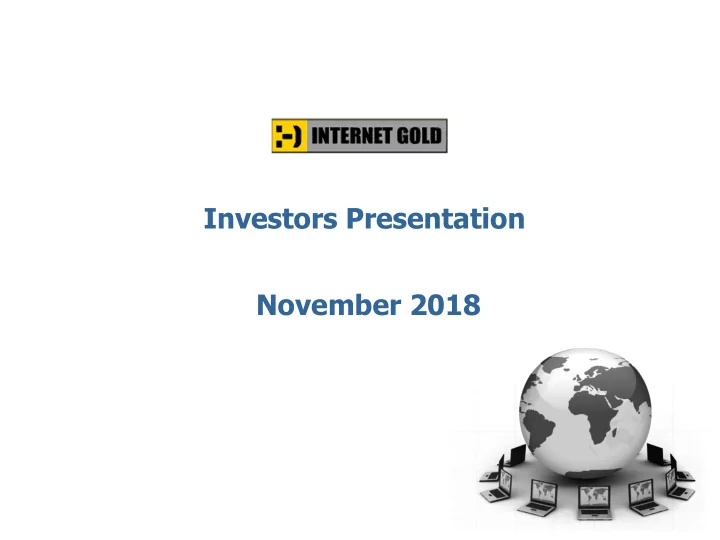 INTERNET GOLD

Investors Presentation

November 2018